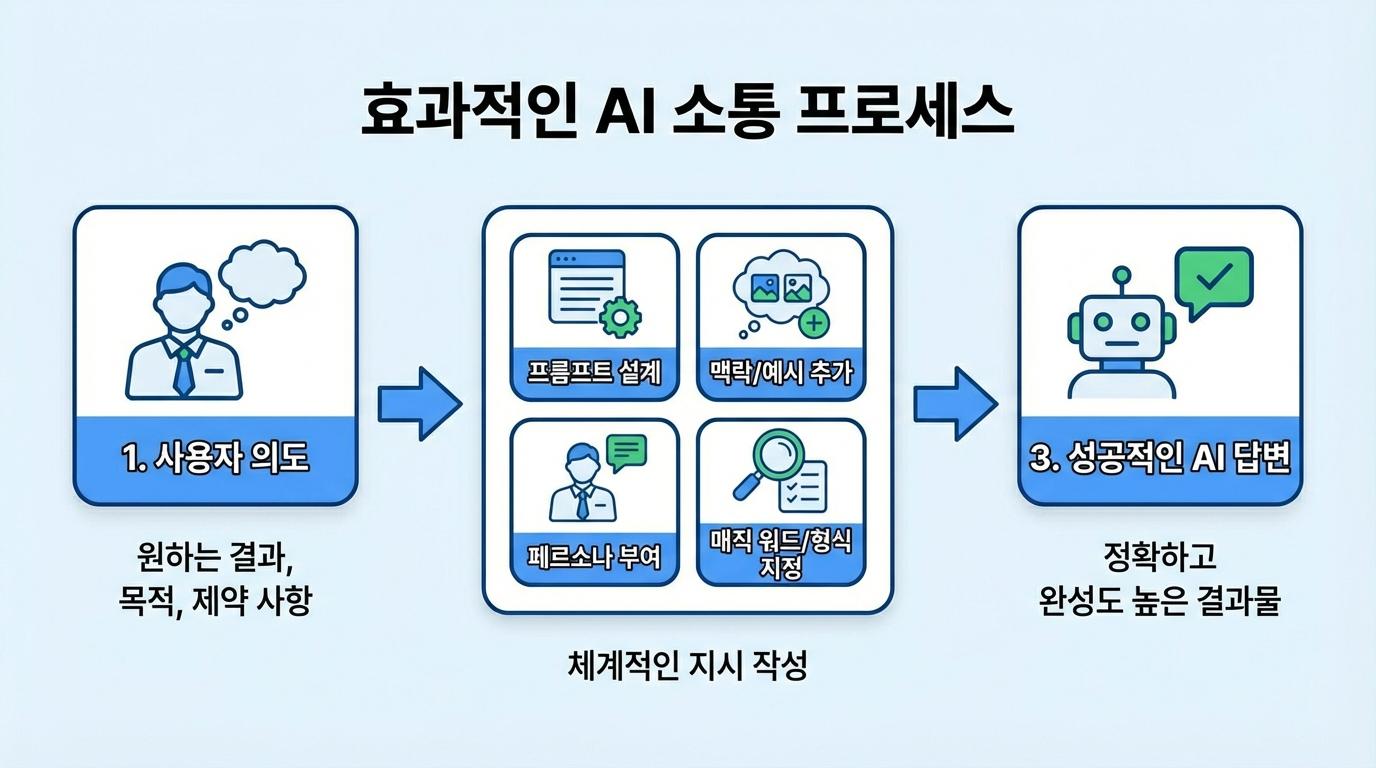 효과적인 AI 소통 프로세스

1. 사용자 의도

원하는 결과, 목적, 제약 사항

프름프트 설계

맥락/예시 추가

페르소나 부여

매직 워드/형식 지정

체계적인 지시 작성

3. 성공적인 AI 답변

정확하고 완성도 높은 결과물